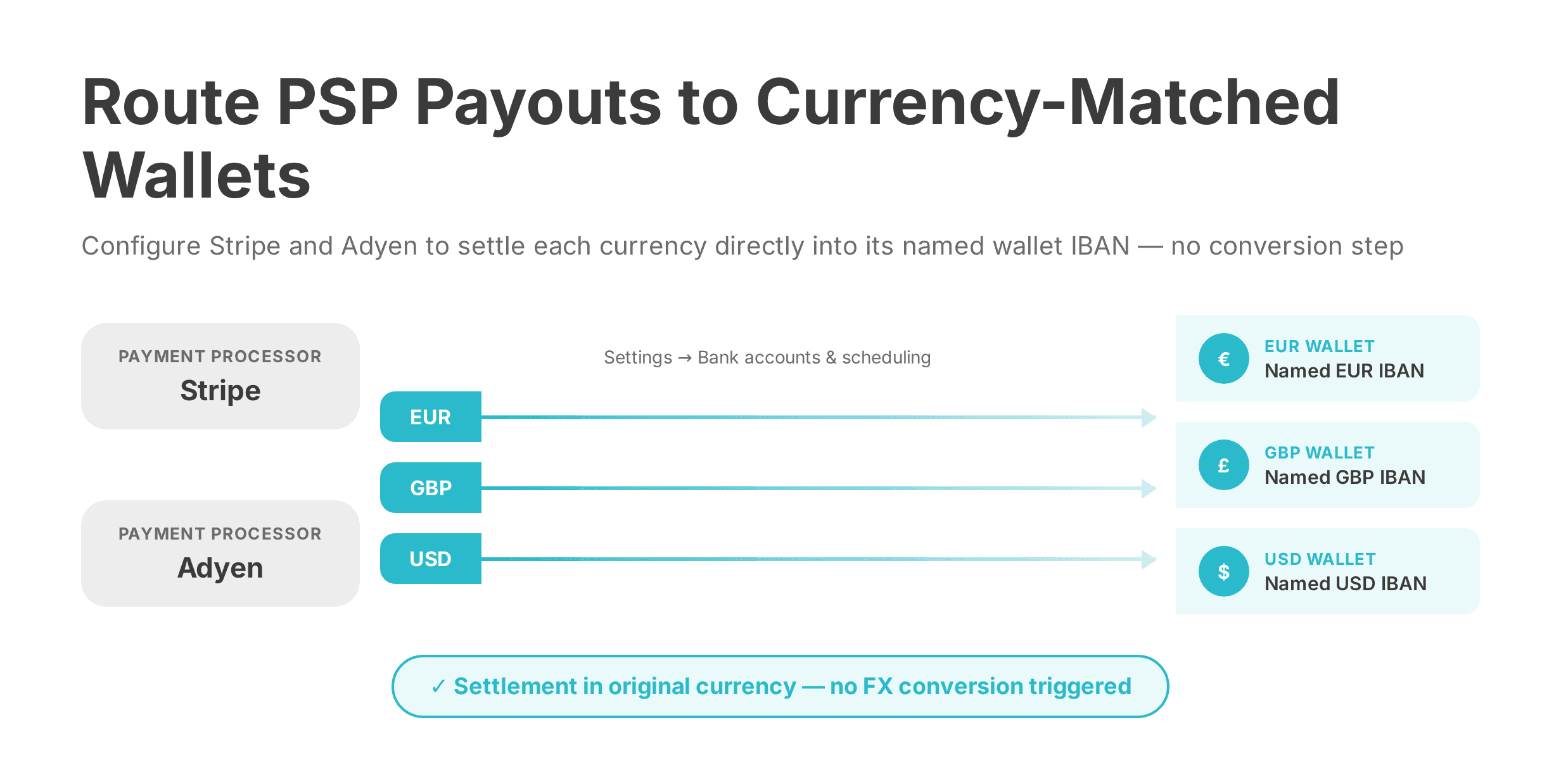 Route PSP Payouts to Currency-Matched Wallets

Configure Stripe and Adyen to settle each currency directly into its named wallet IBAN — no conversion step

PAYMENT PROCESSOR
Stripe

PAYMENT PROCESSOR
Adyen

Settings → Bank accounts & scheduling

EUR

GBP

USD

€ EUR WALLET
Named EUR IBAN

£ GBP WALLET
Named GBP IBAN

$ USD WALLET
Named USD IBAN

✓ Settlement in original currency — no FX conversion triggered